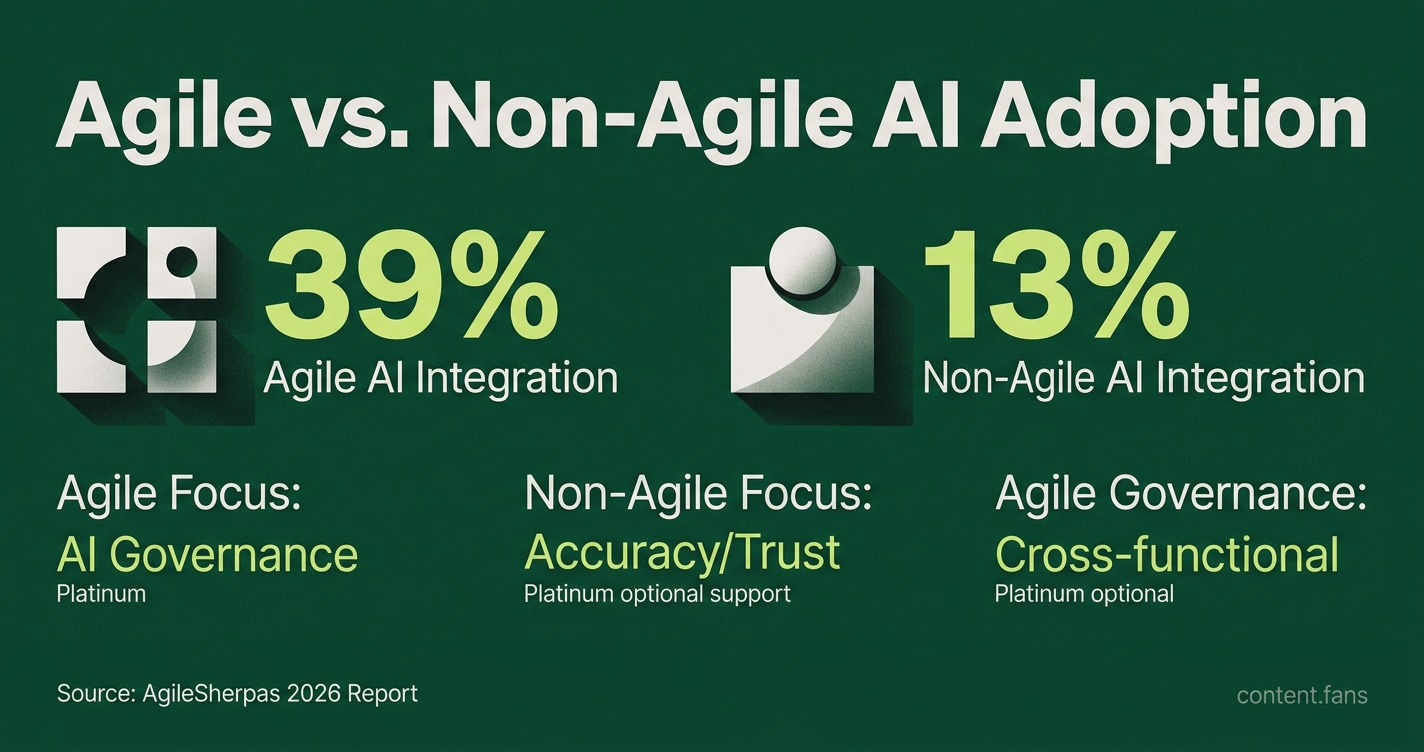 Agile vs. Non-Agile AI Adoption

39%
Agile AI Integration

13%
Non-Agile AI Integration

Agile Focus:
AI Governance
Platinum

Non-Agile Focus:
Accuracy/Trust
Platinum optional support

Agile Governance:
Cross-functional
Platinum optional

Source: AgileSherpas 2026 Report

content.fans